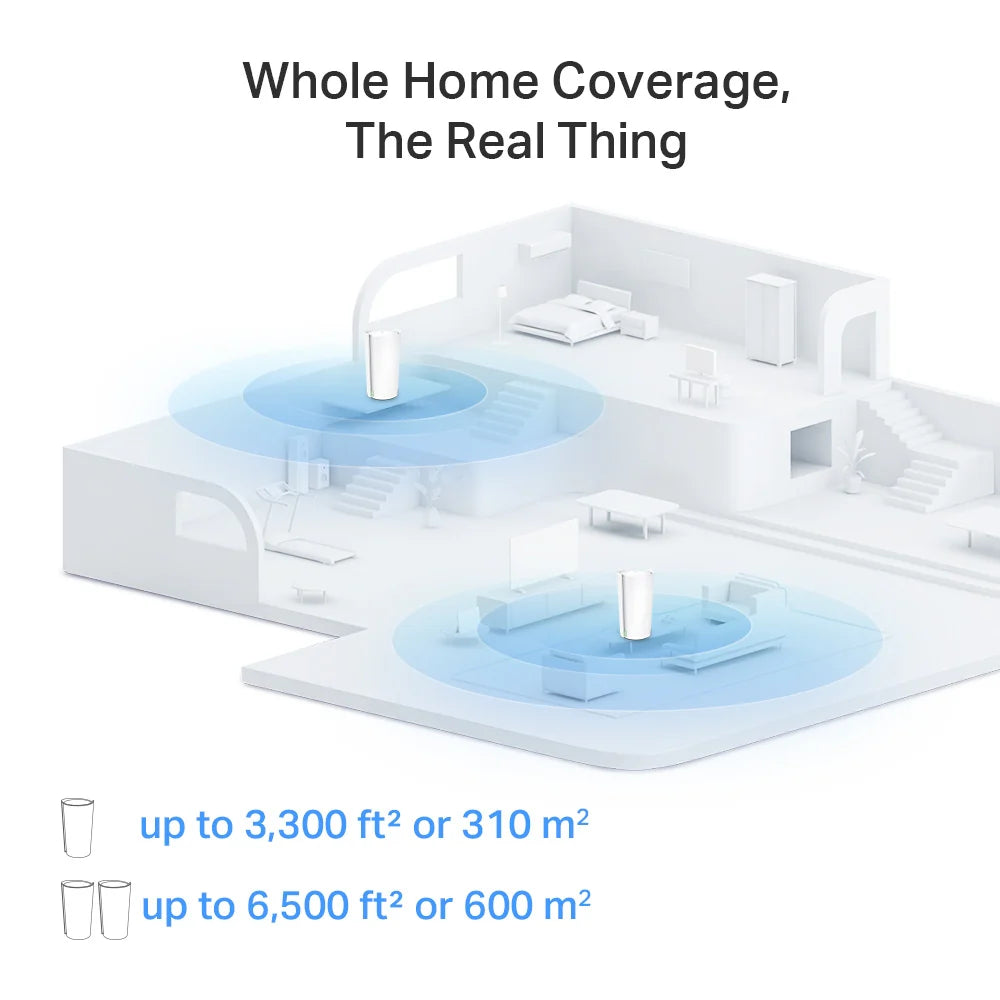 Whole Home Coverage, The Real Thing

up to 3,300 ft² or 310 m²

up to 6,500 ft² or 600 m²